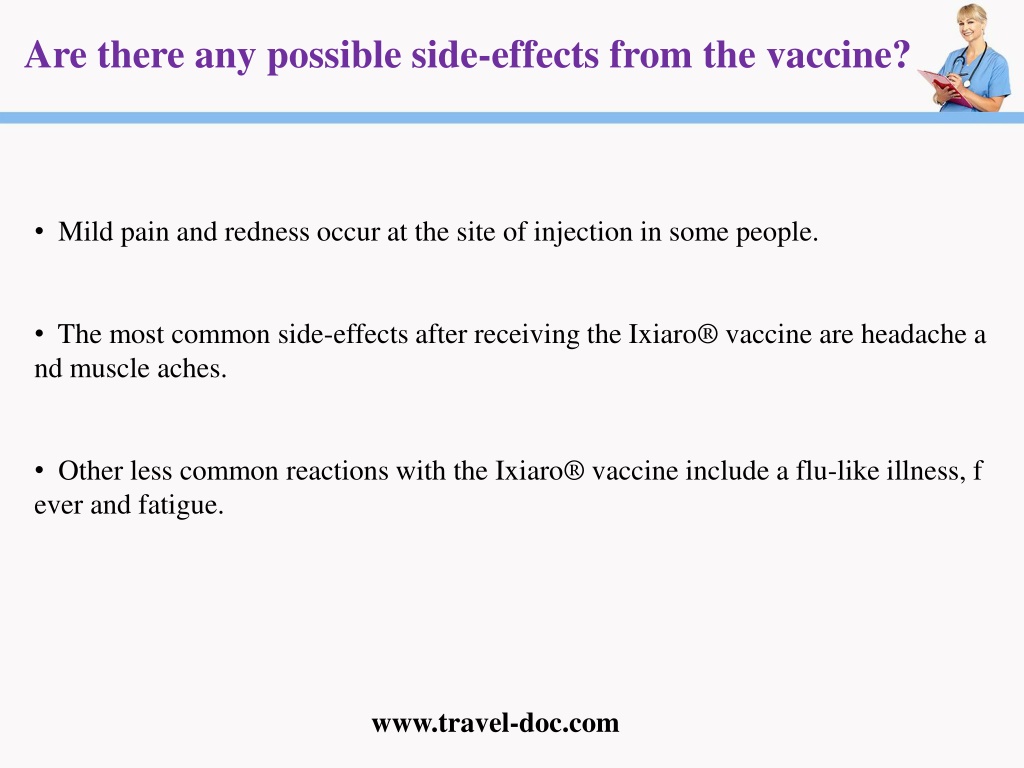 Are there any possible side-effects from the vaccine?

• Mild pain and redness occur at the site of injection in some people.

• The most common side-effects after receiving the Ixiaro® vaccine are headache a nd muscle aches.

• Other less common reactions with the Ixiaro® vaccine include a flu-like illness, f ever and fatigue.

www.travel-doc.com